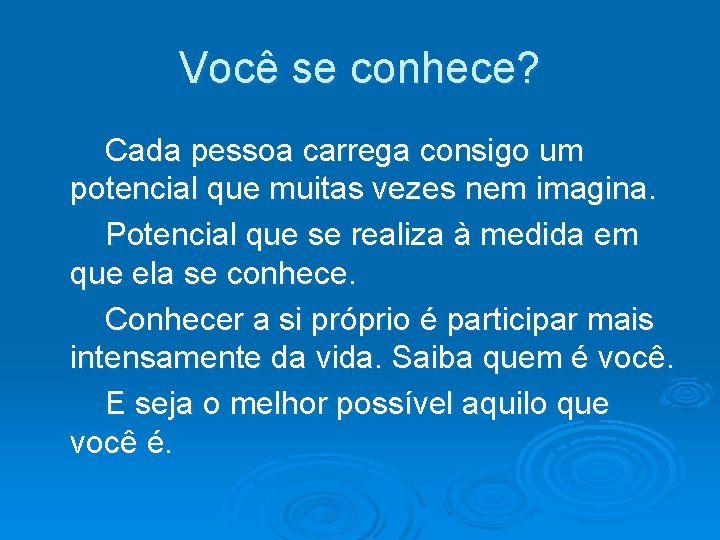 Você se conhece?

Cada pessoa carrega consigo um potencial que muitas vezes nem imagina.

Potencial que se realiza à medida em que ela se conhece.

Conhecer a si próprio é participar mais intensamente da vida. Saiba quem é você.

E seja o melhor possível aquilo que você é.